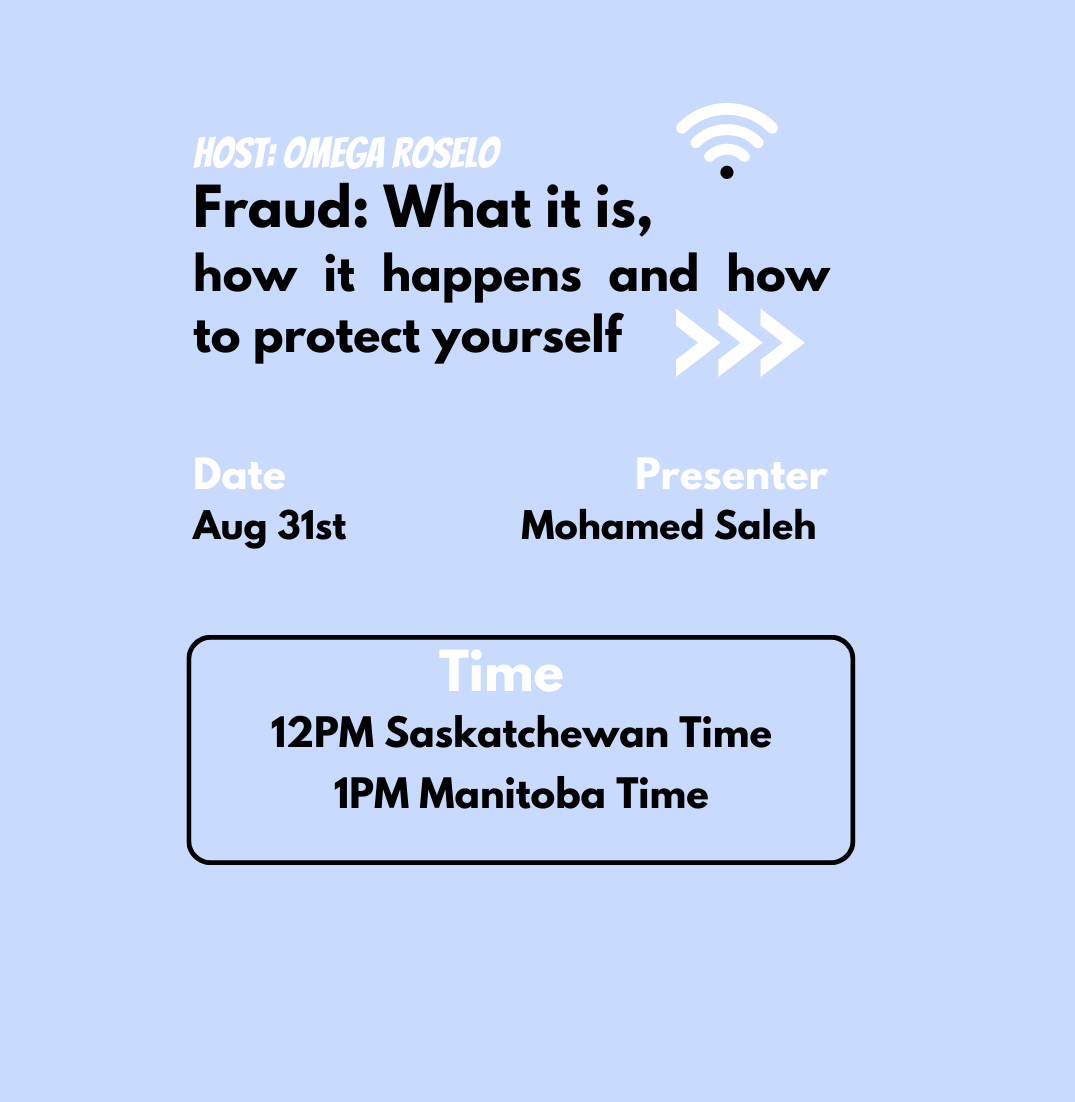 HOST: OMEGA ROSELO

Fraud: What it is, how it happens and how to protect yourself

Date
Aug 31st

Presenter
Mohamed Saleh

Time
12PM Saskatchewan Time
1PM Manitoba Time